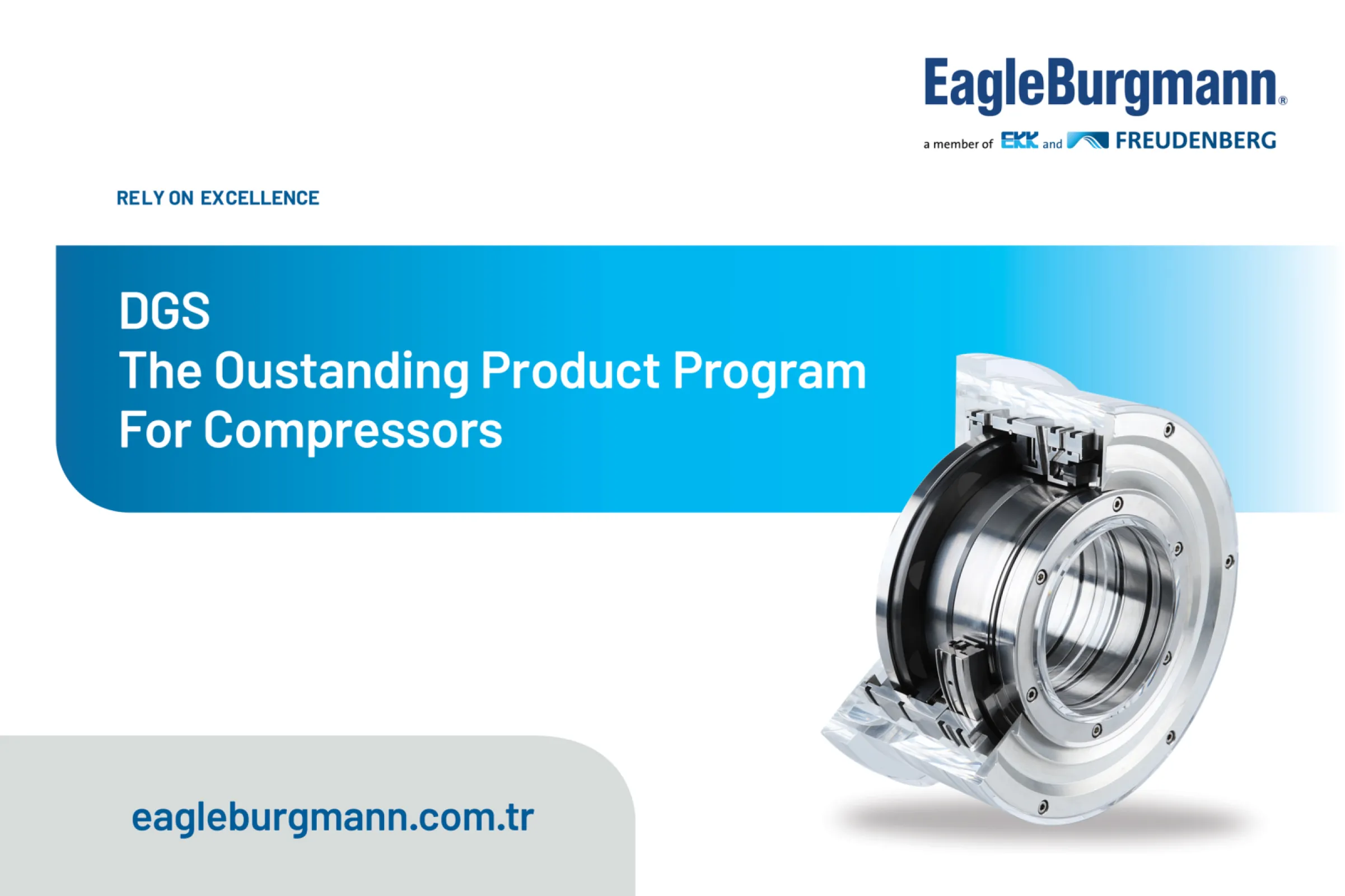 EagleBurgmann®
a member of EKK and FREUDENBERG

RELY ON EXCELLENCE

DGS
The Oustanding Product Program
For Compressors

eagleburgmann.com.tr